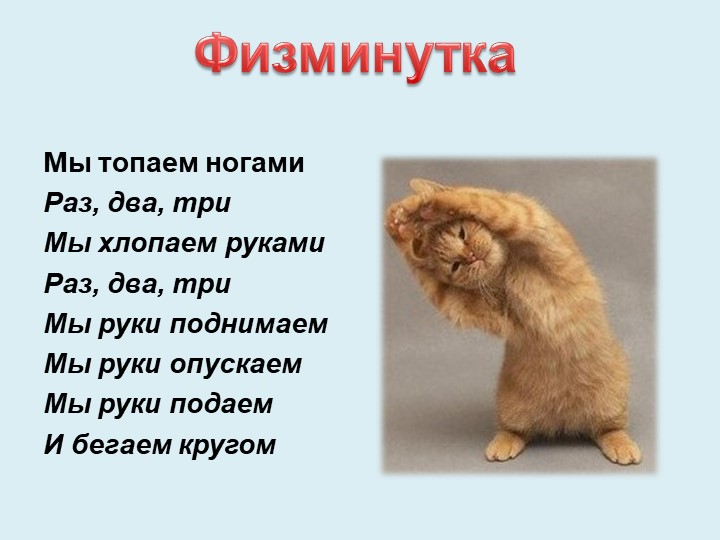 Физминутка

Мы топаем ногами
Раз, два, три
Мы хлопаем руками
Раз, два, три
Мы руки поднимаем
Мы руки опускаем
Мы руки подаем
И бегаем кругом